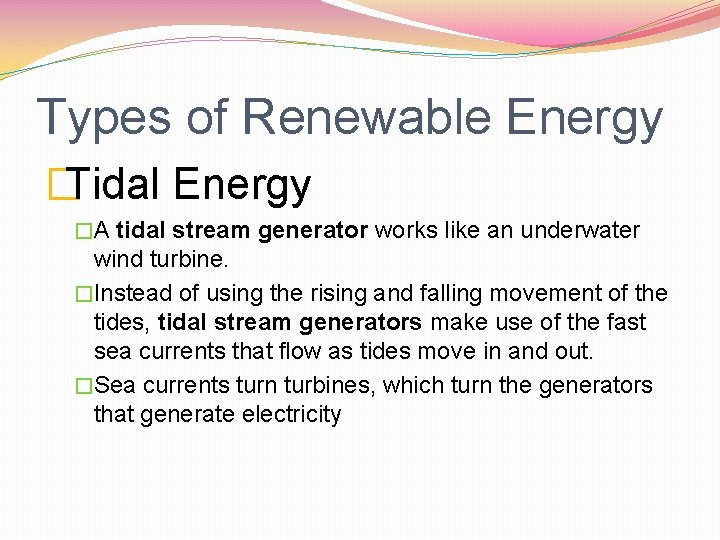 Types of Renewable Energy

□Tidal Energy

□A tidal stream generator works like an underwater wind turbine.

□Instead of using the rising and falling movement of the tides, tidal stream generators make use of the fast sea currents that flow as tides move in and out.

□Sea currents turn turbines, which turn the generators that generate electricity